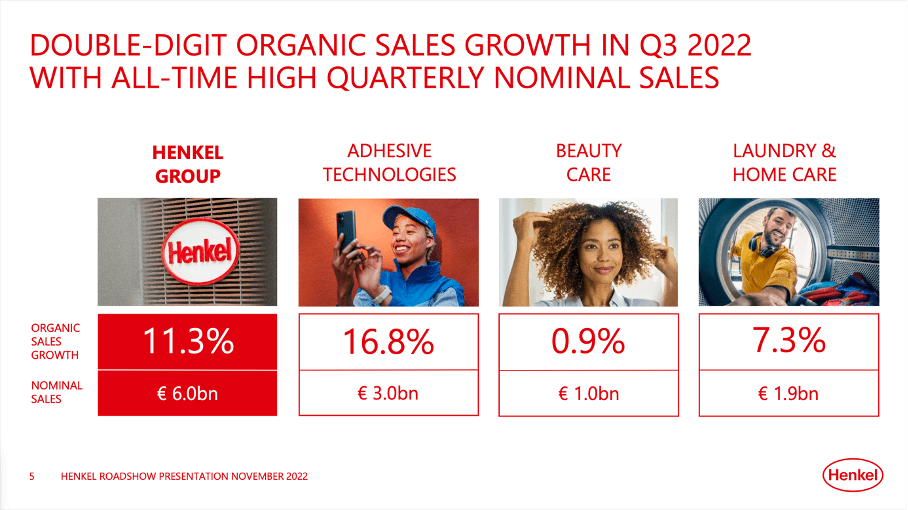 DOUBLE-DIGIT ORGANIC SALES GROWTH IN Q3 2022 WITH ALL-TIME HIGH QUARTERLY NOMINAL SALES

| | HENKEL GROUP | ADHESIVE TECHNOLOGIES | BEAUTY CARE | LAUNDRY & HOME CARE |
|---|---|---|---|---|
| | Henkel | | | |
| ORGANIC SALES GROWTH | 11.3% | 16.8% | 0.9% | 7.3% |
| NOMINAL SALES | € 6.0bn | € 3.0bn | € 1.0bn | € 1.9bn |

5 HENKEL ROADSHOW PRESENTATION NOVEMBER 2022

Henkel